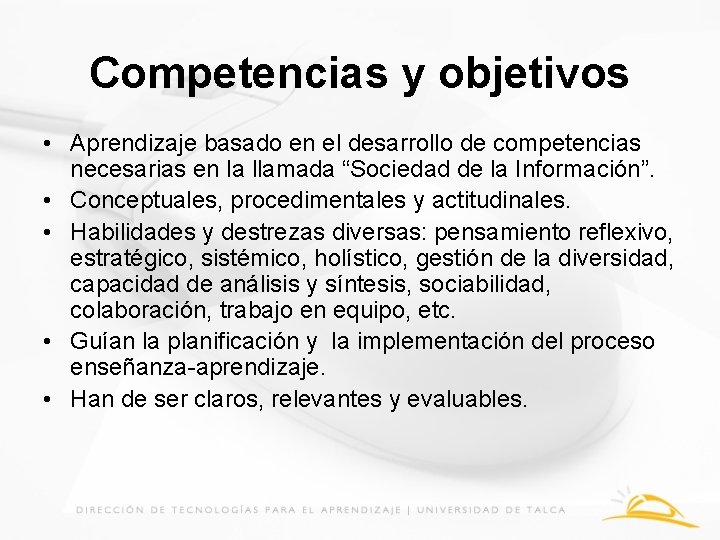 Competencias y objetivos

• Aprendizaje basado en el desarrollo de competencias necesarias en la llamada “Sociedad de la Información”.
• Conceptuales, procedimentales y actitudinales.
• Habilidades y destrezas diversas: pensamiento reflexivo, estratégico, sistémico, holístico, gestión de la diversidad, capacidad de análisis y síntesis, sociabilidad, colaboración, trabajo en equipo, etc.
• Guían la planificación y la implementación del proceso enseñanza-aprendizaje.
• Han de ser claros, relevantes y evaluables.

DIRECCIÓN DE TECNOLOGÍAS PARA EL APRENDIZAJE | UNIVERSIDAD DE TALCA